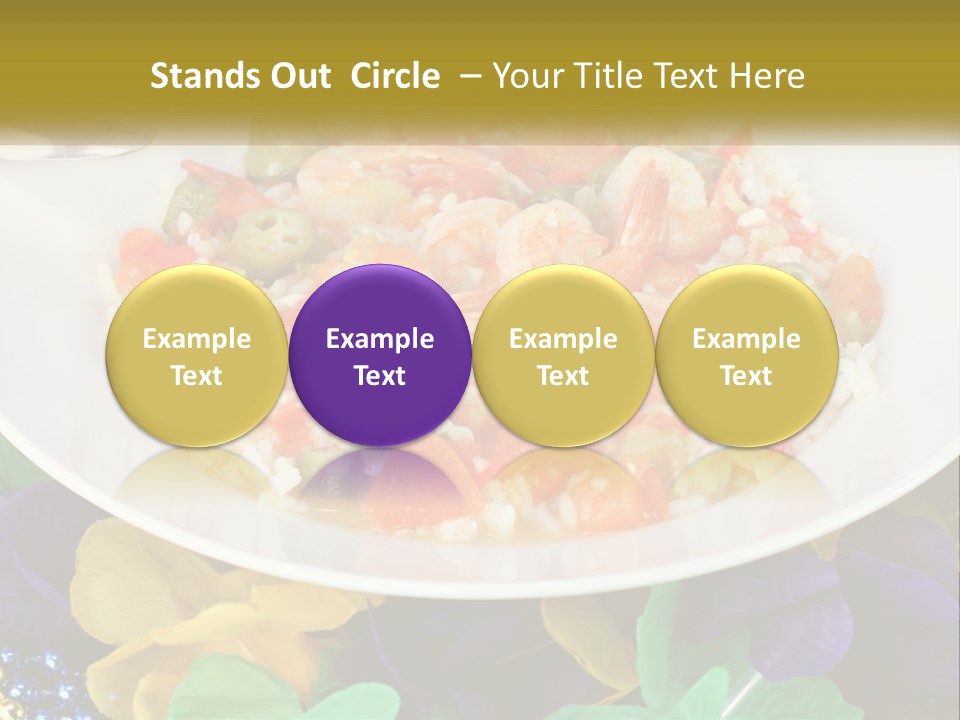 Stands Out Circle – Your Title Text Here

Example Text

Example Text

Example Text

Example Text